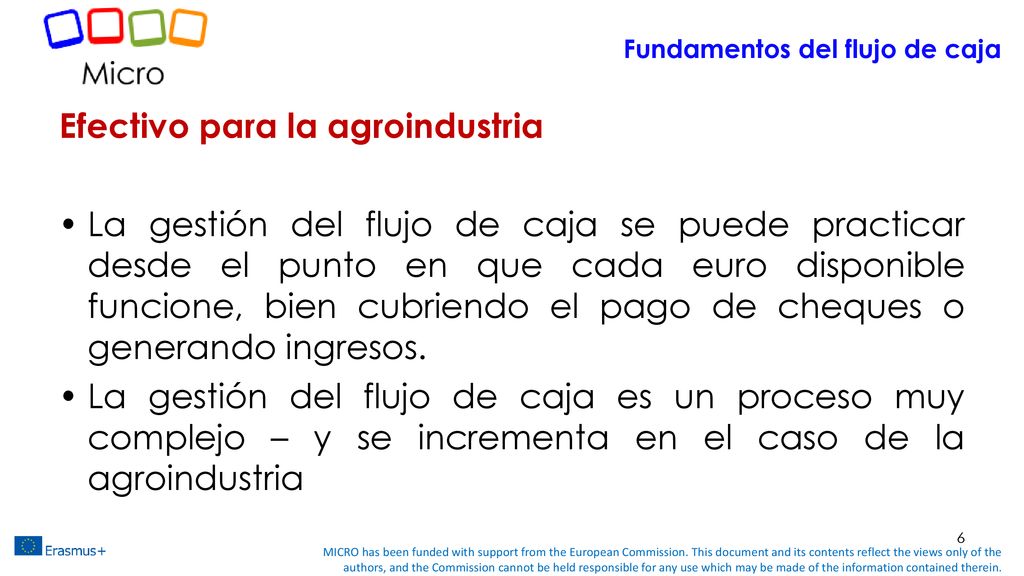 Micro

Fundamentos del flujo de caja

Efectivo para la agroindustria

• La gestión del flujo de caja se puede practicar desde el punto en que cada euro disponible funcione, bien cubriendo el pago de cheques o generando ingresos.
• La gestión del flujo de caja es un proceso muy complejo – y se incrementa en el caso de la agroindustria

6

Erasmus+

MICRO has been funded with support from the European Commission. This document and its contents reflect the views only of the authors, and the Commission cannot be held responsible for any use which may be made of the information contained therein.